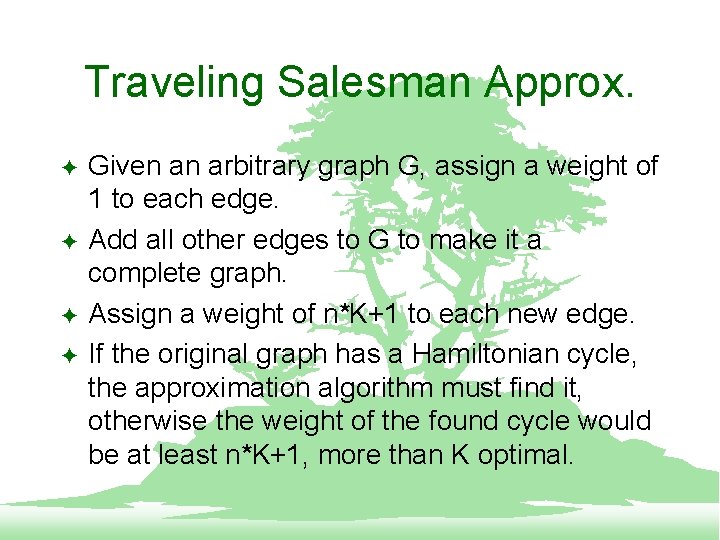 Traveling Salesman Approx.

✦ Given an arbitrary graph G, assign a weight of 1 to each edge.

✦ Add all other edges to G to make it a complete graph.

✦ Assign a weight of n*K+1 to each new edge.

✦ If the original graph has a Hamiltonian cycle, the approximation algorithm must find it, otherwise the weight of the found cycle would be at least n*K+1, more than K optimal.